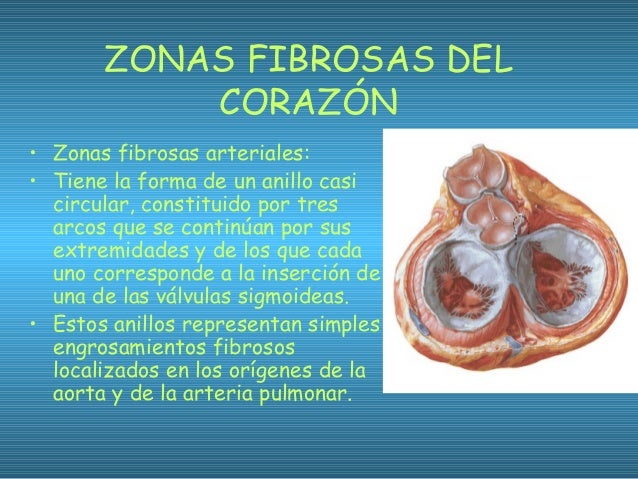 ZONAS FIBROSAS DEL CORAZÓN

• Zonas fibrosas arteriales:
• Tiene la forma de un anillo casi circular, constituido por tres arcos que se continúan por sus extremidades y de los que cada uno corresponde a la inserción de una de las válvulas sigmoideas.
• Estos anillos representan simples engrosamientos fibrosos localizados en los orígenes de la aorta y de la arteria pulmonar.